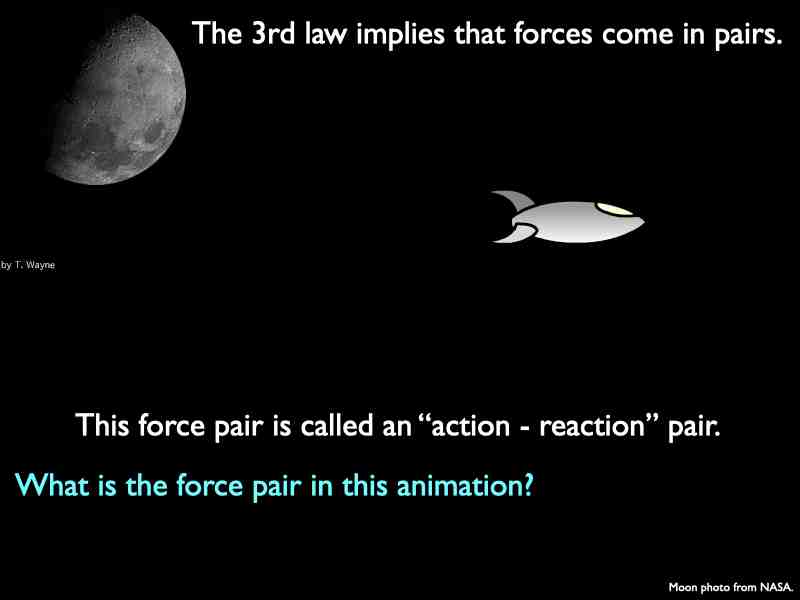 The 3rd law implies that forces come in pairs.

by T. Wayne

This force pair is called an “action - reaction” pair.

What is the force pair in this animation?

Moon photo from NASA.